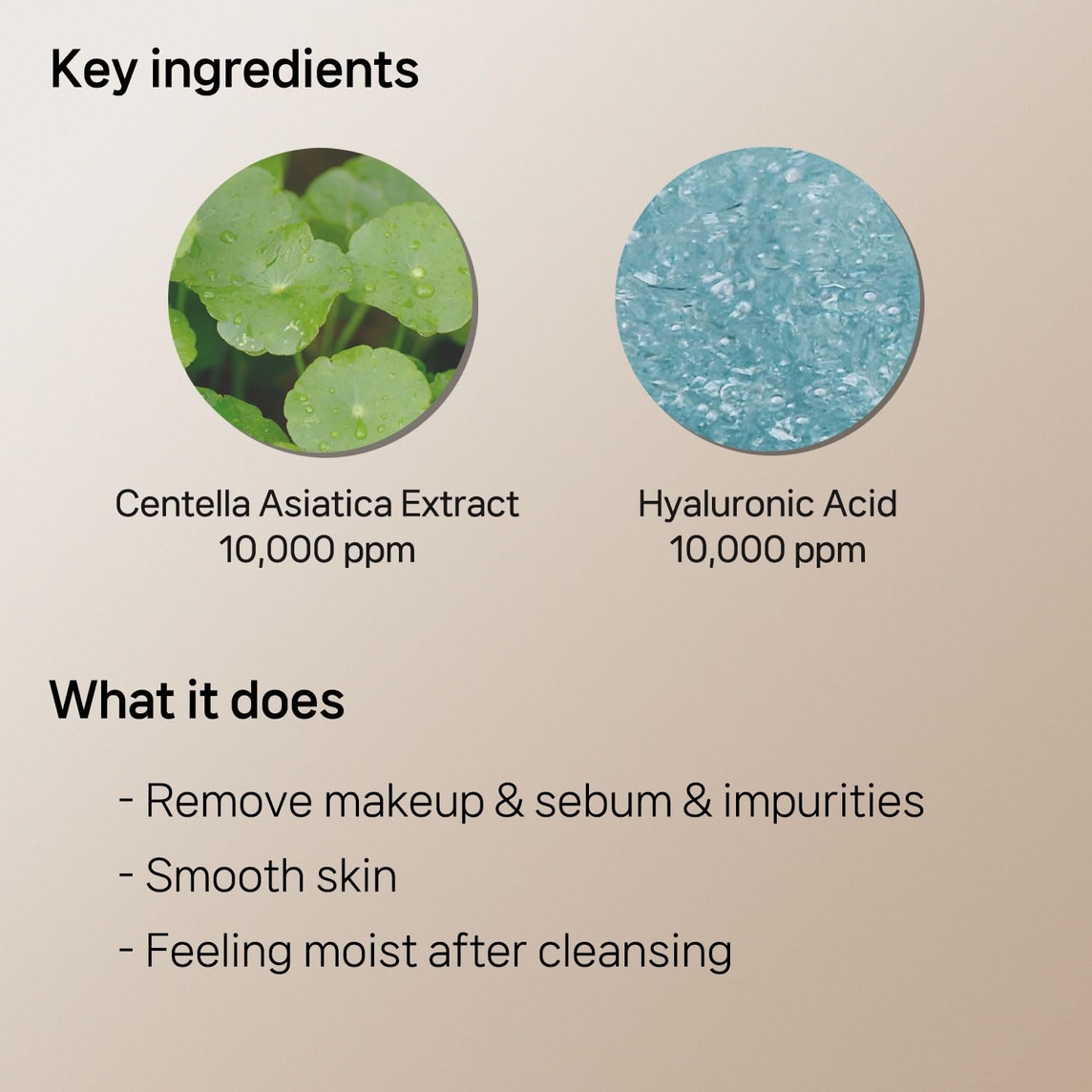 Key ingredients

Centella Asiatica Extract
10,000 ppm

Hyaluronic Acid
10,000 ppm

What it does

- Remove makeup & sebum & impurities
- Smooth skin
- Feeling moist after cleansing